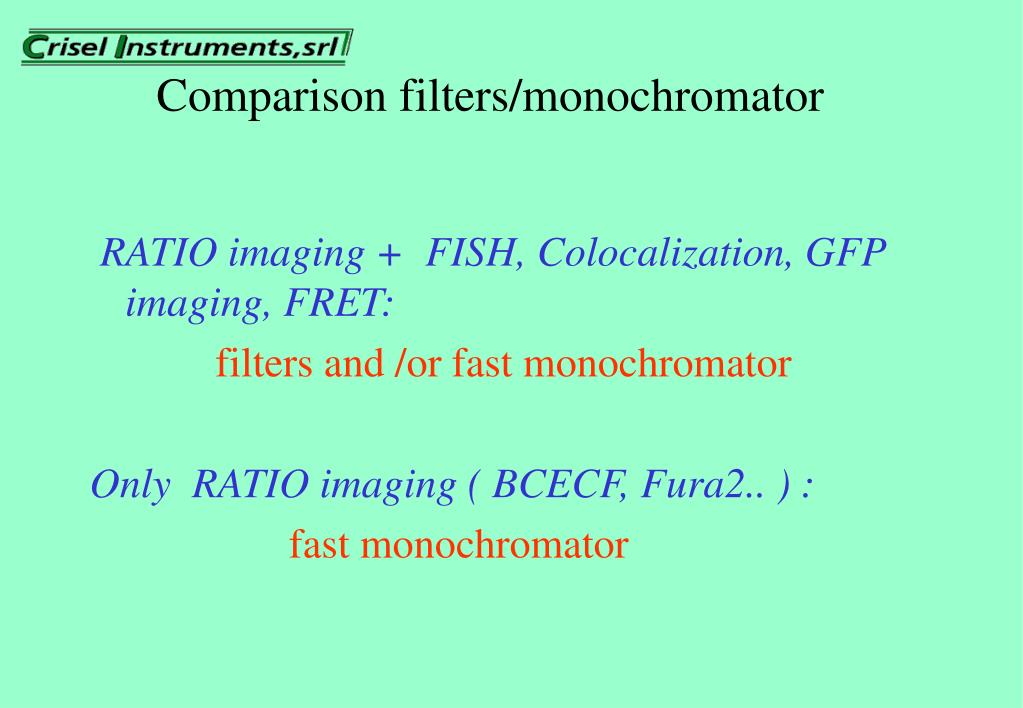 Crisel Instruments,srl

Comparison filters/monochromator

RATIO imaging + FISH, Colocalization, GFP imaging, FRET:

filters and /or fast monochromator

Only RATIO imaging ( BCECF, Fura2.. ) :

fast monochromator